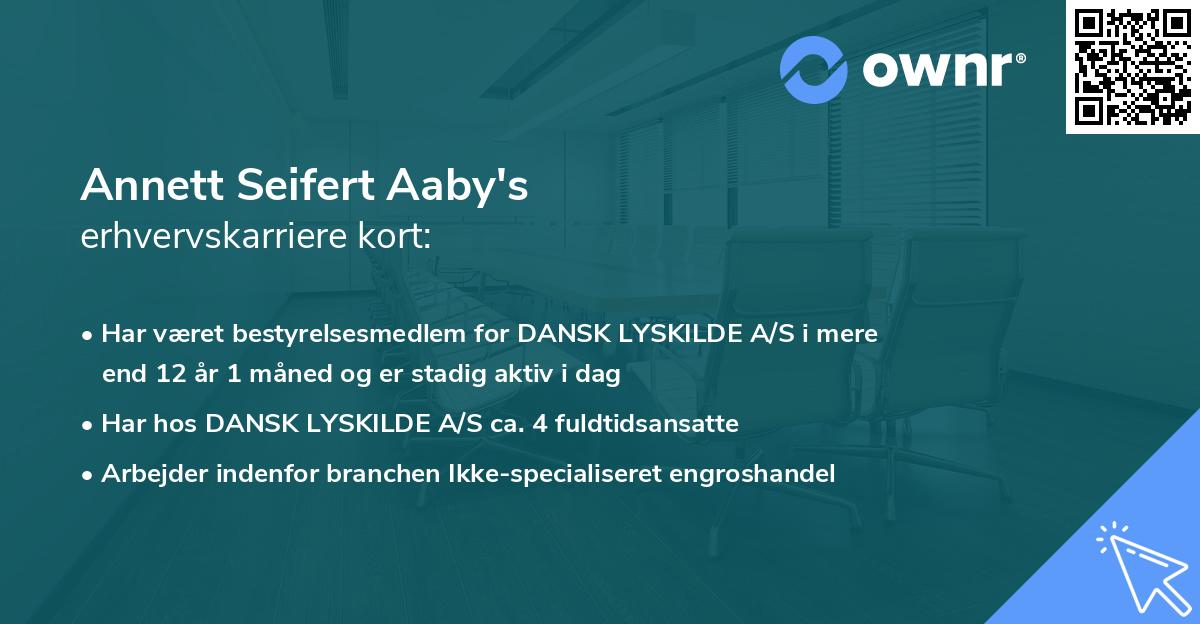 ownr®

Annett Seifert Aaby's
erhvervskarriere kort:

• Har været bestyrelsesmedlem for DANSK LYSKILDE A/S i mere end 12 år 1 måned og er stadig aktiv i dag
• Har hos DANSK LYSKILDE A/S ca. 4 fuldtidsansatte
• Arbejder indenfor branchen Ikke-specialiseret engroshandel